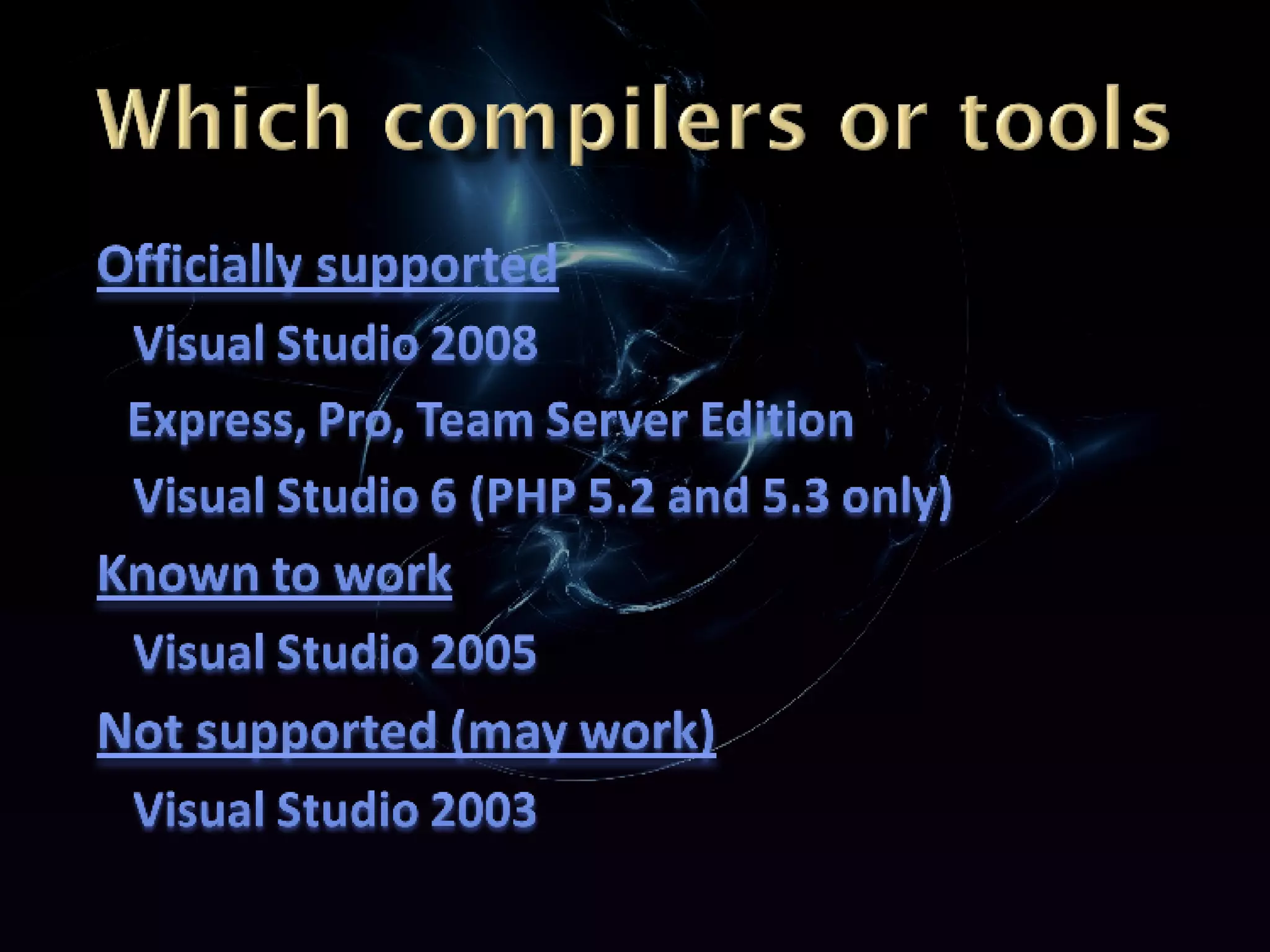 Which compilers or tools

Officially supported

Visual Studio 2008

Express, Pro, Team Server Edition

Visual Studio 6 (PHP 5.2 and 5.3 only)

Known to work

Visual Studio 2005

Not supported (may work)

Visual Studio 2003